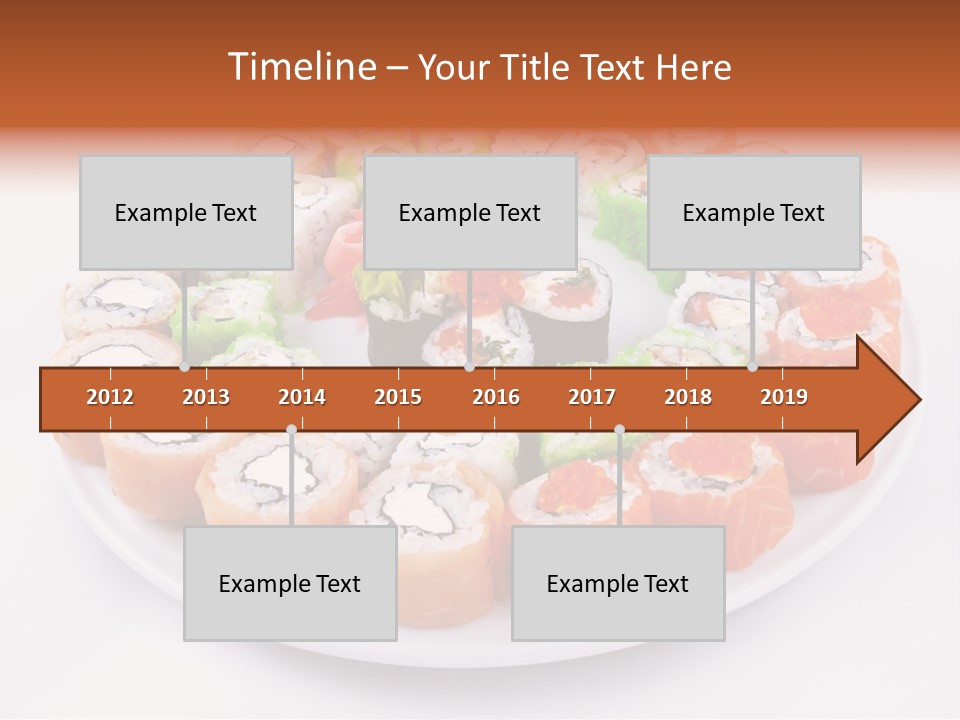 Timeline – Your Title Text Here

Example Text

Example Text

Example Text

2012
2013
2014
2015
2016
2017
2018
2019

Example Text

Example Text